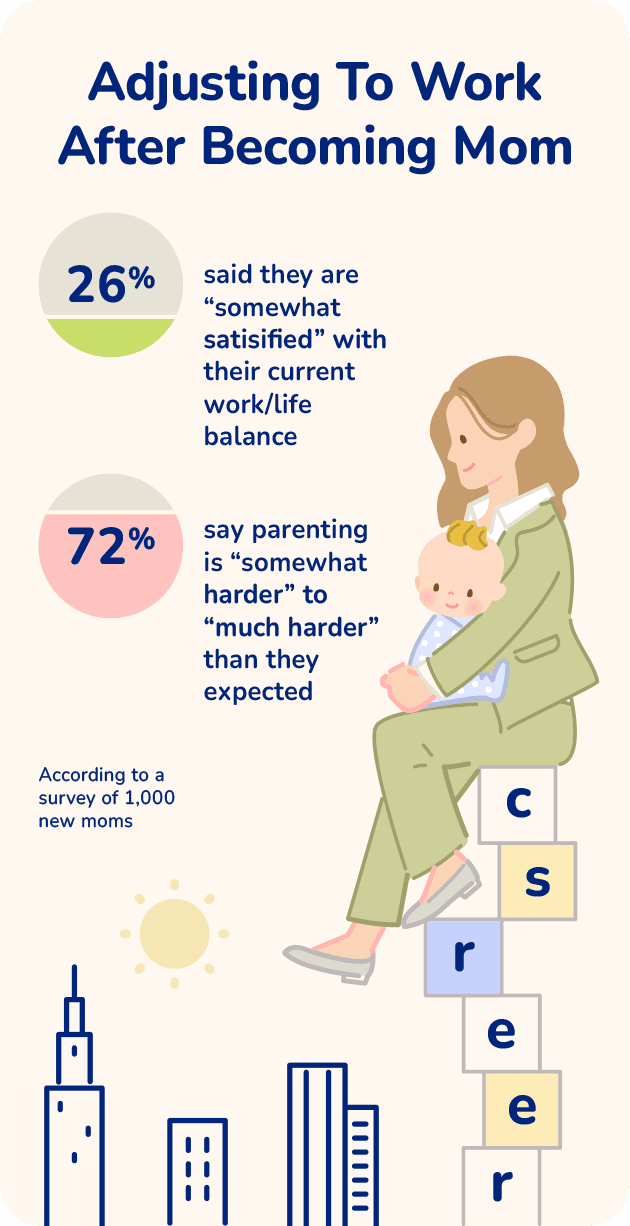 Adjusting To Work After Becoming Mom

26%

said they are “somewhat satisified” with their current work/life balance

72%

say parenting is “somewhat harder” to “much harder” than they expected

According to a survey of 1,000 new moms

c
s
r
e
e
r